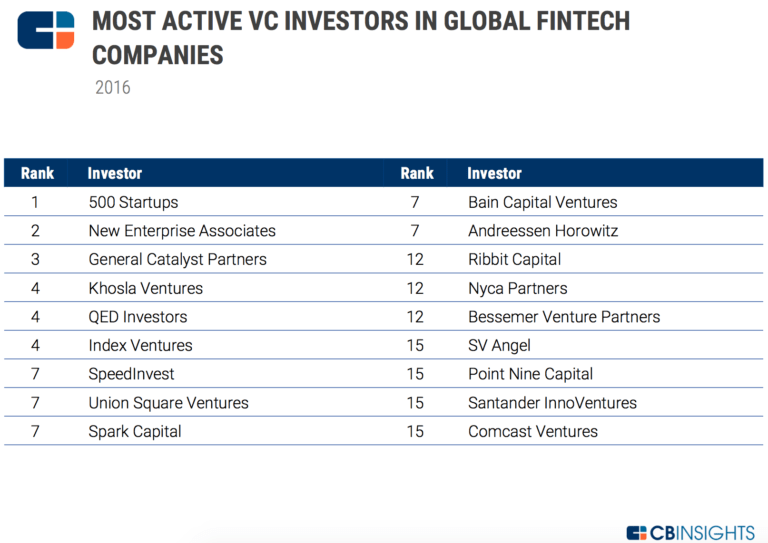 MOST ACTIVE VC INVESTORS IN GLOBAL FINTECH COMPANIES

2016

| Rank | Investor | Rank | Investor |
|---|---|---|---|
| 1 | 500 Startups | 7 | Bain Capital Ventures |
| 2 | New Enterprise Associates | 7 | Andreessen Horowitz |
| 3 | General Catalyst Partners | 12 | Ribbit Capital |
| 4 | Khosla Ventures | 12 | Nyca Partners |
| 4 | QED Investors | 12 | Bessemer Venture Partners |
| 4 | Index Ventures | 15 | SV Angel |
| 7 | SpeedInvest | 15 | Point Nine Capital |
| 7 | Union Square Ventures | 15 | Santander InnoVentures |
| 7 | Spark Capital | 15 | Comcast Ventures |

CBINSIGHTS